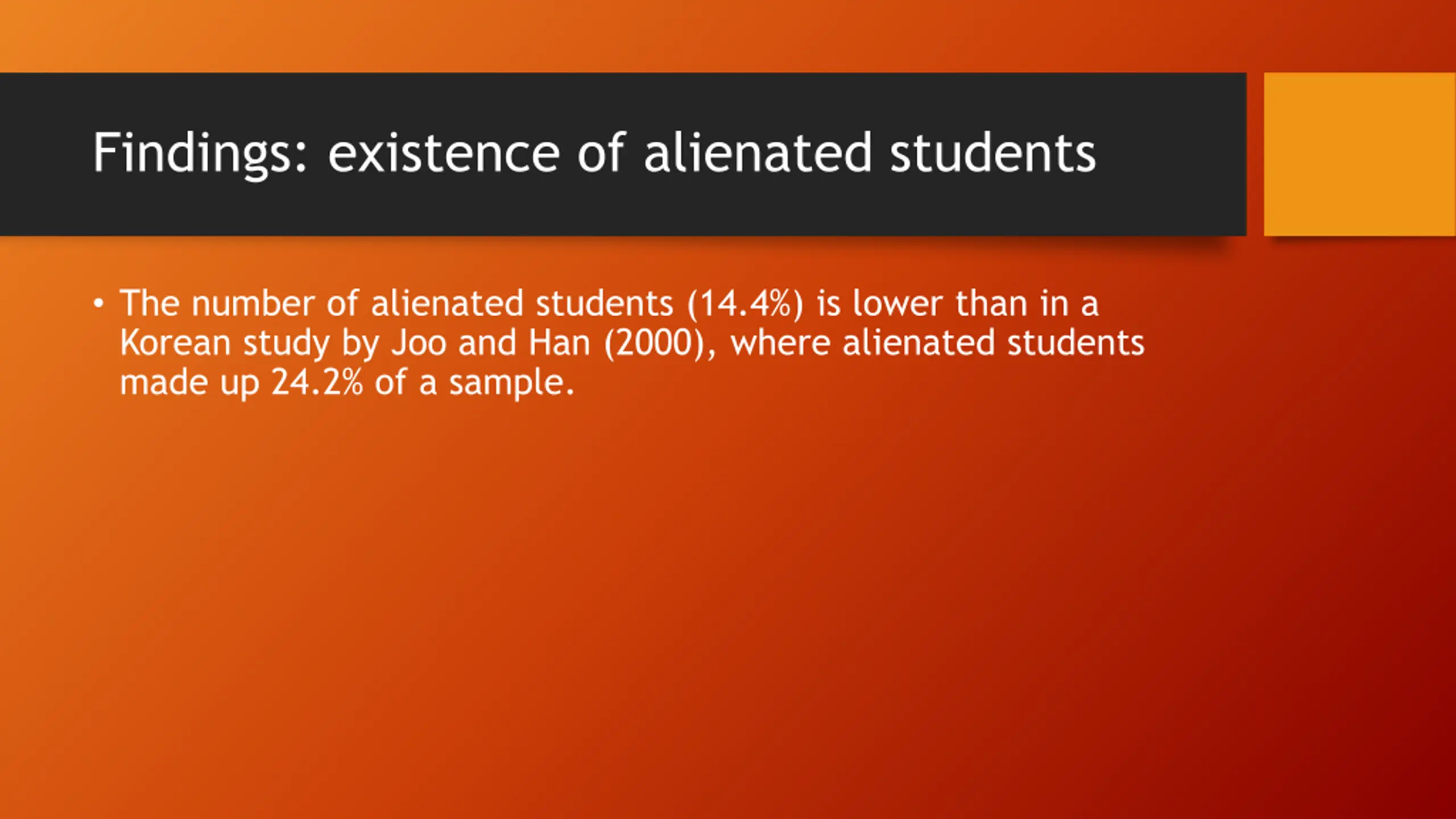 Findings: existence of alienated students

• The number of alienated students (14.4%) is lower than in a Korean study by Joo and Han (2000), where alienated students made up 24.2% of a sample.